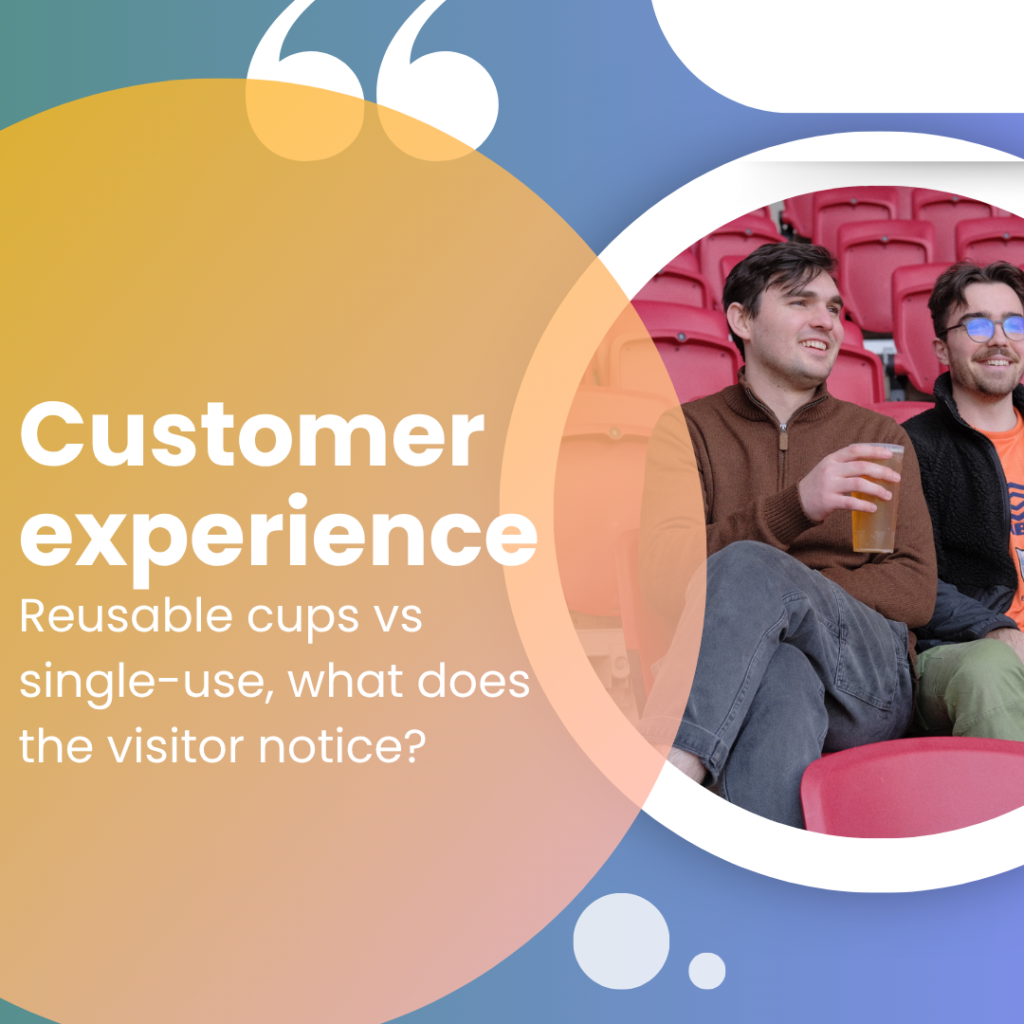 Customer experience

Reusable cups vs single-use, what does the visitor notice?